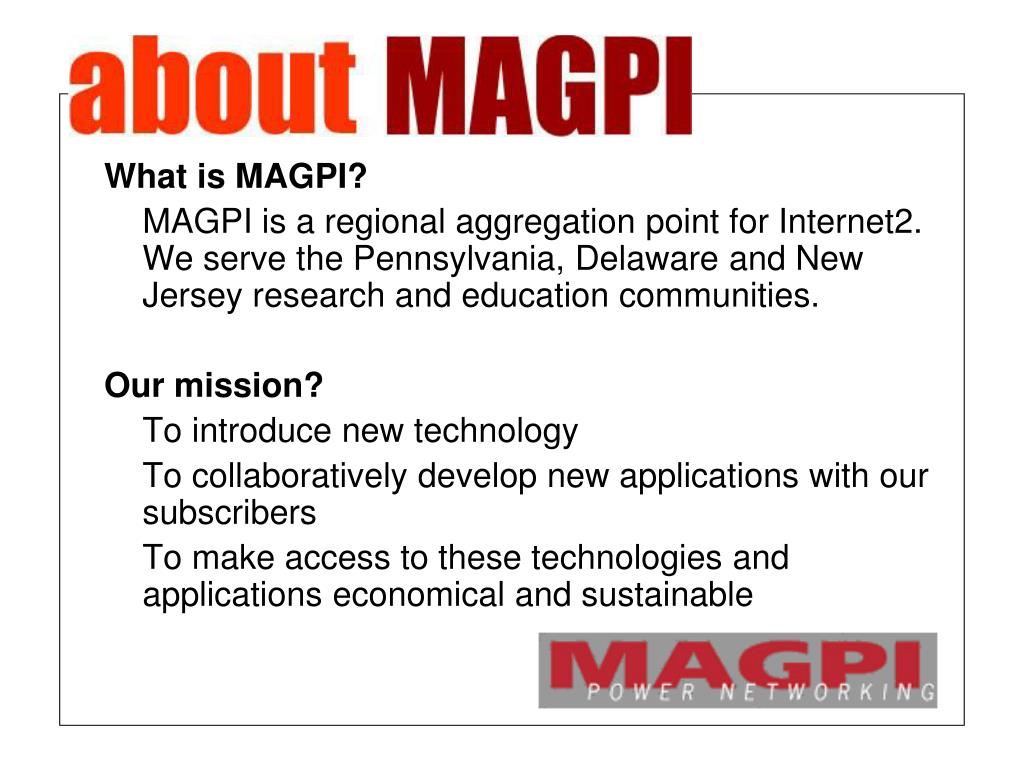 about MAGPI

What is MAGPI?

MAGPI is a regional aggregation point for Internet2. We serve the Pennsylvania, Delaware and New Jersey research and education communities.

Our mission?

To introduce new technology

To collaboratively develop new applications with our subscribers

To make access to these technologies and applications economical and sustainable

MAGPI
POWER NETWORKING